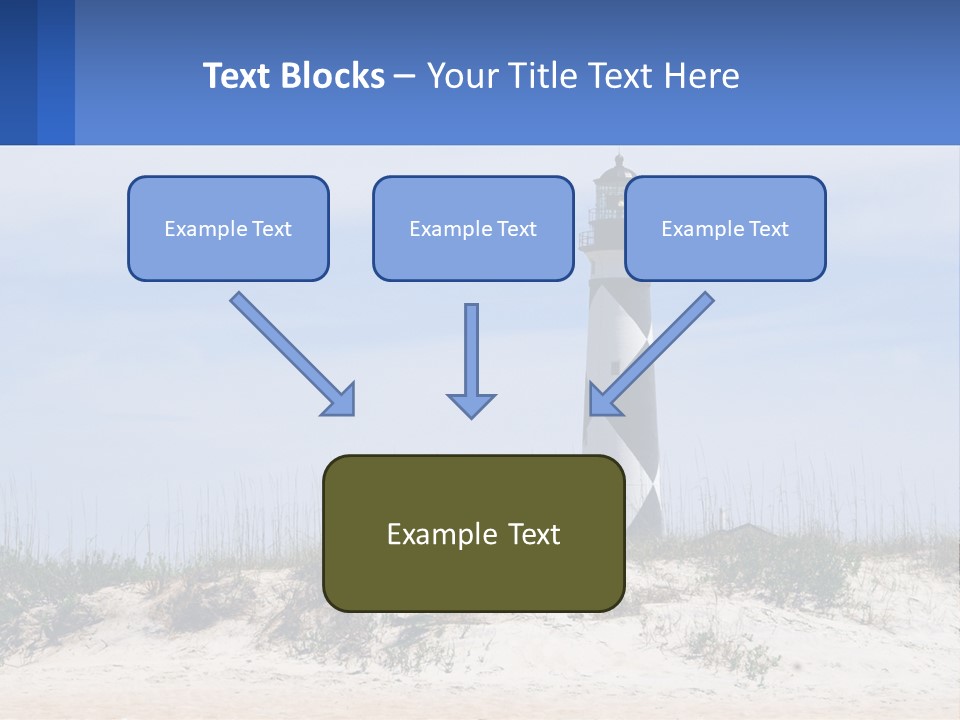 Text Blocks – Your Title Text Here

Example Text

Example Text

Example Text

Example Text